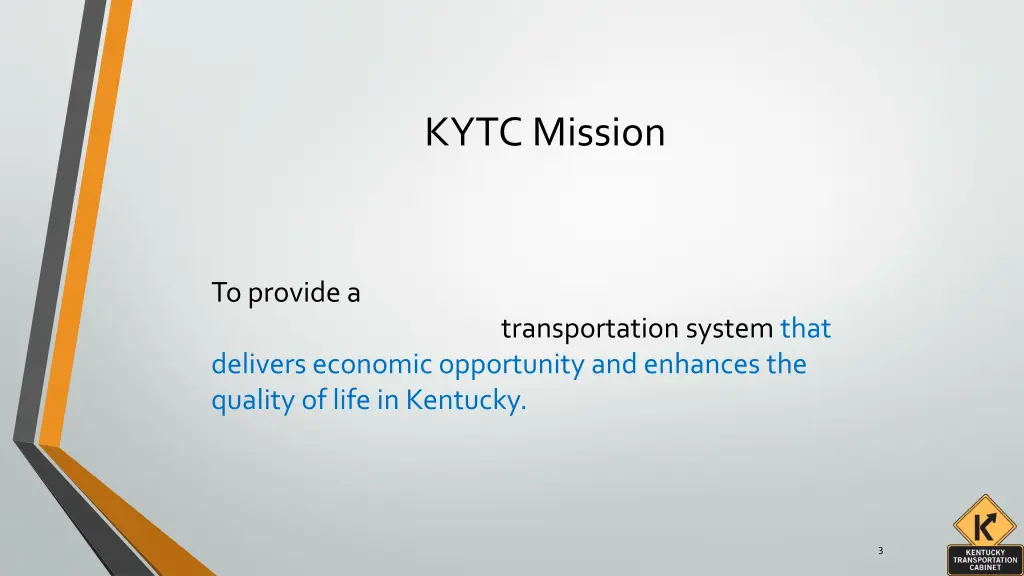 KYTC Mission

To provide a

transportation system that delivers economic opportunity and enhances the quality of life in Kentucky.

3

K

KENTUCKY TRANSPORTATION CABINET